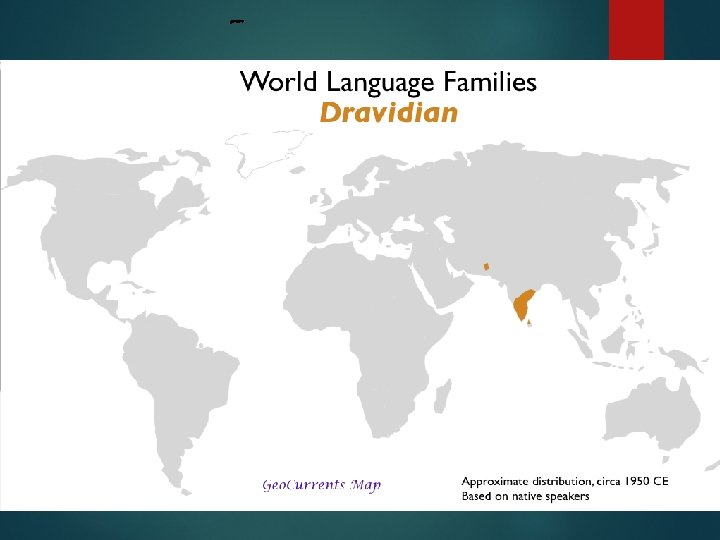 World Language Families
Dravidian

GeoCurrents Map

Approximate distribution, circa 1950 CE
Based on native speakers